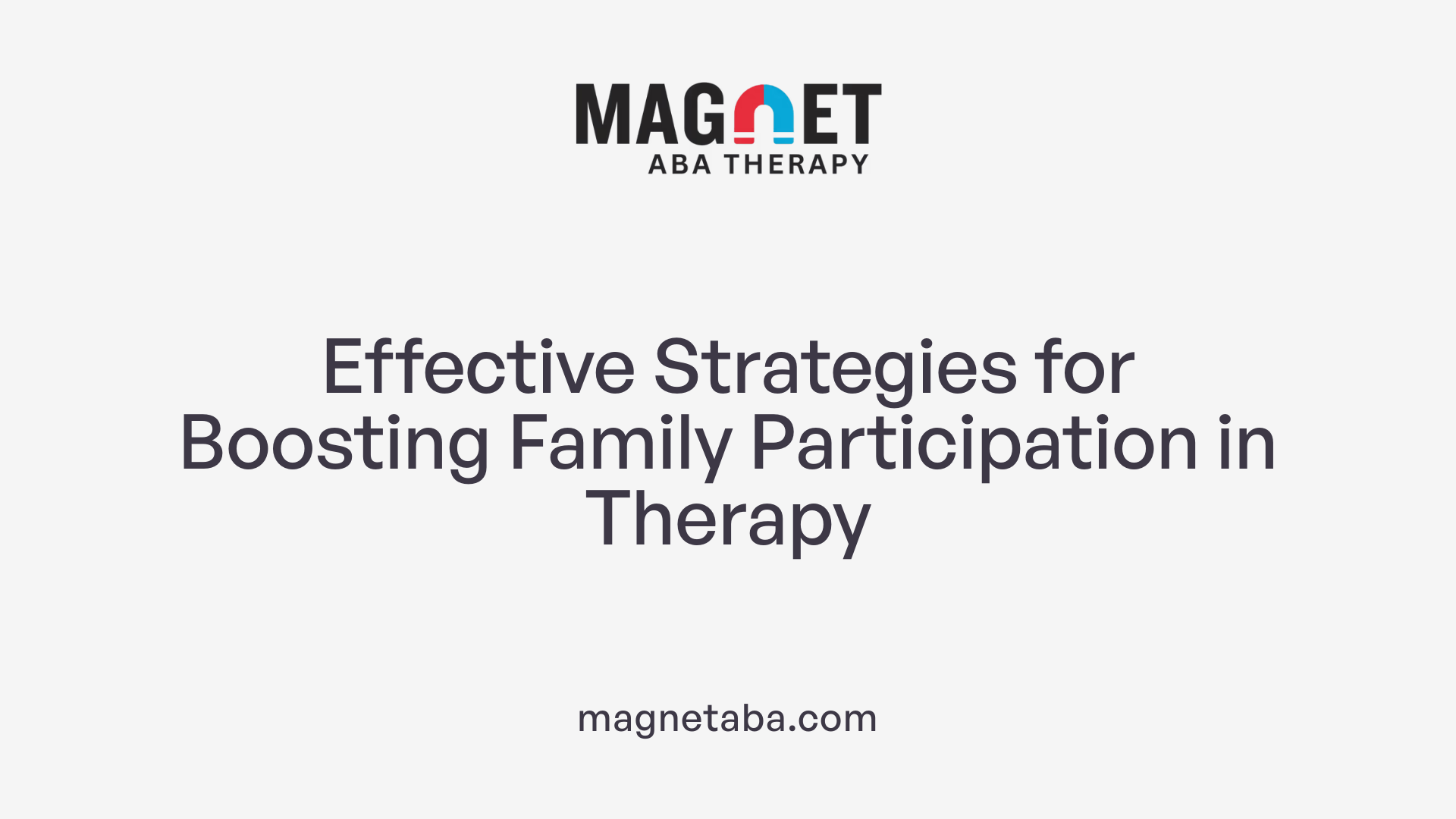 MAGNET
ABA THERAPY

Effective Strategies for Boosting Family Participation in Therapy

magnetaba.com